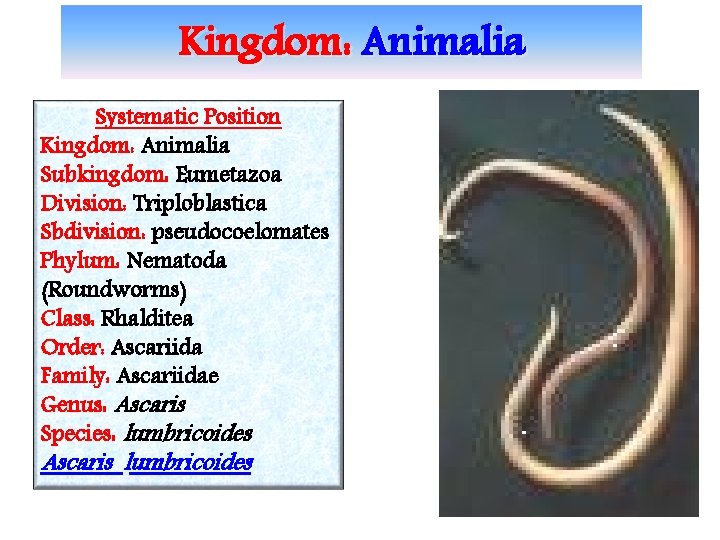 Kingdom: Animalia

Systematic Position
Kingdom: Animalia
Subkingdom: Eumetazoa
Division: Triploblastica
Sbdivision: pseudocoelomates
Phylum: Nematoda (Roundworms)
Class: Rhalditea
Order: Ascariida
Family: Ascariidae
Genus: Ascaris
Species: lumbricoides
Ascaris lumbricoides